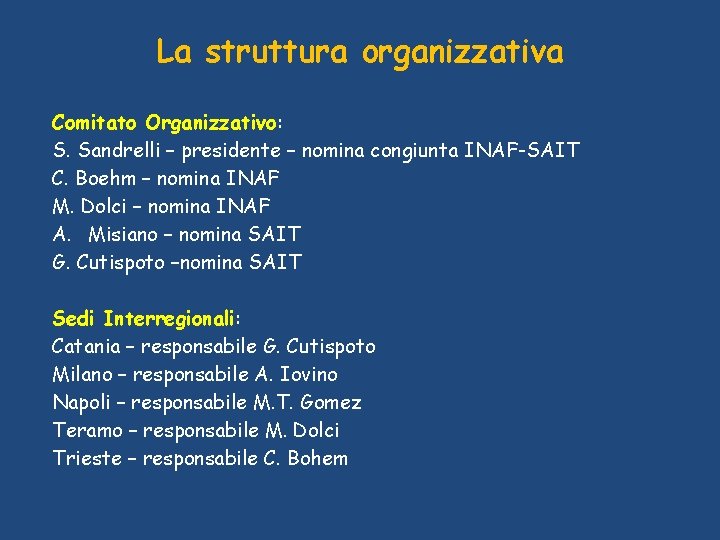 La struttura organizzativa

Comitato Organizzativo:
S. Sandrelli – presidente – nomina congiunta INAF-SAIT
C. Boehm – nomina INAF
M. Dolci – nomina INAF
A. Misiano – nomina SAIT
G. Cutispoto –nomina SAIT

Sedi Interregionali:
Catania – responsabile G. Cutispoto
Milano – responsabile A. Iovino
Napoli – responsabile M.T. Gomez
Teramo – responsabile M. Dolci
Trieste – responsabile C. Bohem